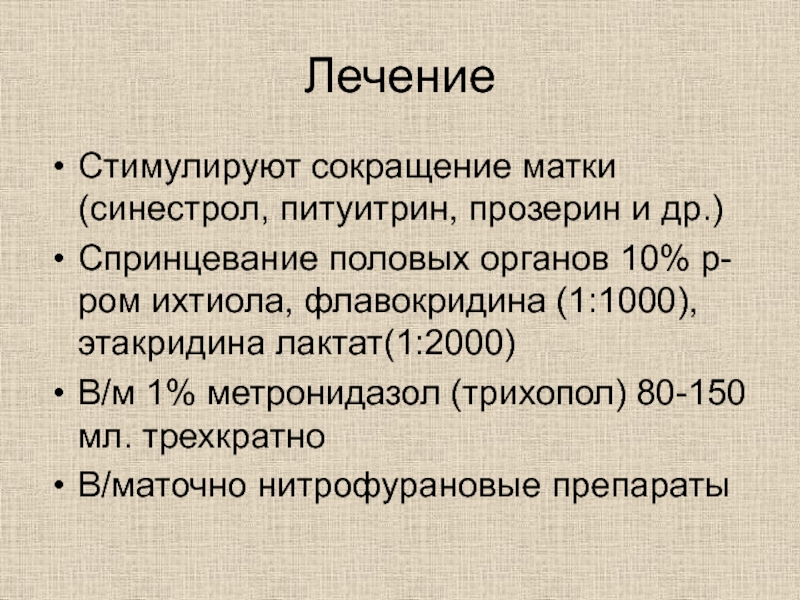 Лечение

• Стимулируют сокращение матки (синестрол, питуитрин, прозерин и др.)
• Спринцевание половых органов 10% р-ром ихтиола, флавокридина (1:1000), этакридина лактат(1:2000)
• В/м 1% метронидазол (трихопол) 80-150 мл. трехкратно
• В/маточно нитрофурановые препараты